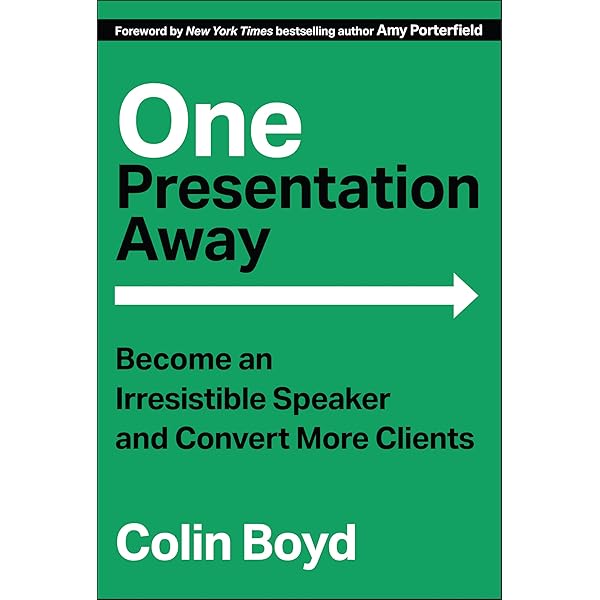 Foreword by New York Times bestselling author Amy Porterfield

One Presentation Away

Become an Irresistible Speaker and Convert More Clients

Colin Boyd